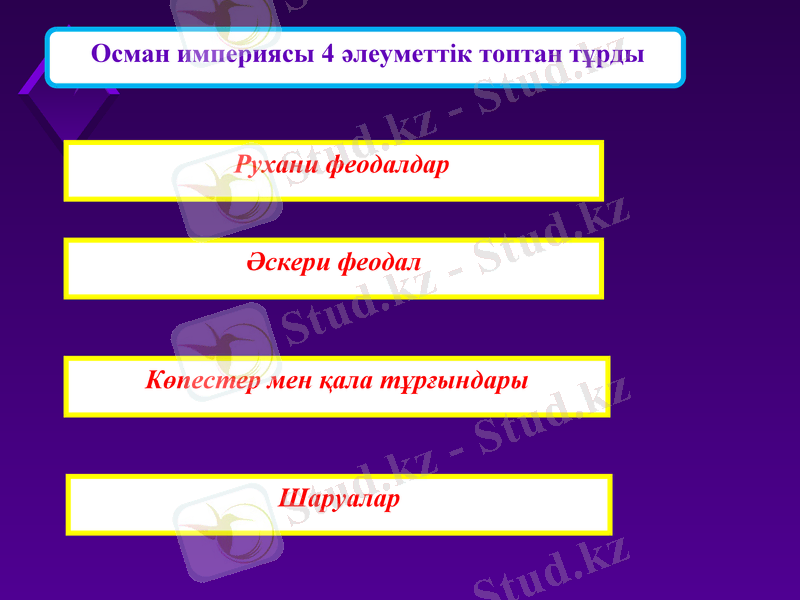 Осман империясы 4 әлеуметтік топтан тұрды

Рухани феодалдар

Әскери феодал

Көпестер мен қала тұрғындары

Шаруалар

Stud.kz - Stud.kz